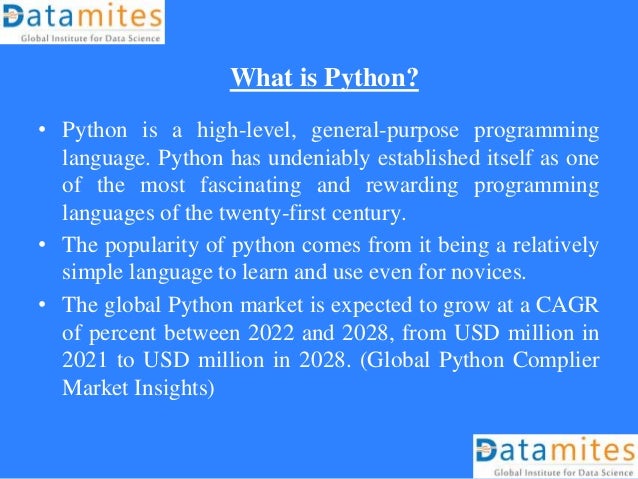 Datamites
Global Institute for Data Science

What is Python?

• Python is a high-level, general-purpose programming language. Python has undeniably established itself as one of the most fascinating and rewarding programming languages of the twenty-first century.

• The popularity of python comes from it being a relatively simple language to learn and use even for novices.

• The global Python market is expected to grow at a CAGR of percent between 2022 and 2028, from USD million in 2021 to USD million in 2028. (Global Python Complier Market Insights)

Datamites
Global Institute for Data Science